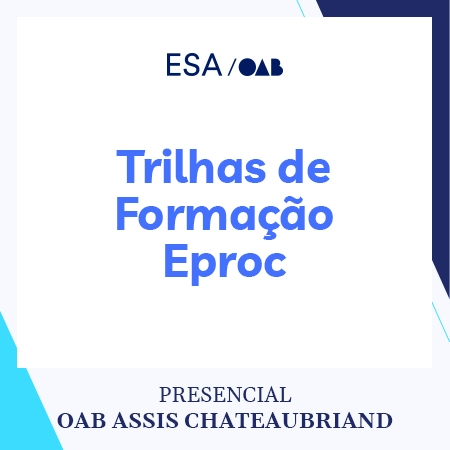 ESA / OAB

Trilhas de Formação Eproc

PRESENCIAL
OAB ASSIS CHATEAUBRIAND